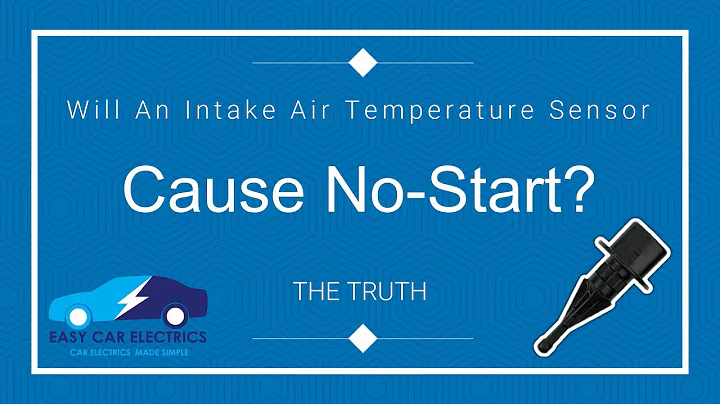 Will An Intake Air Temperature Sensor

Cause No-Start?

THE TRUTH

EASY CAR ELECTRICS
CAR ELECTRICS MADE SIMPLE